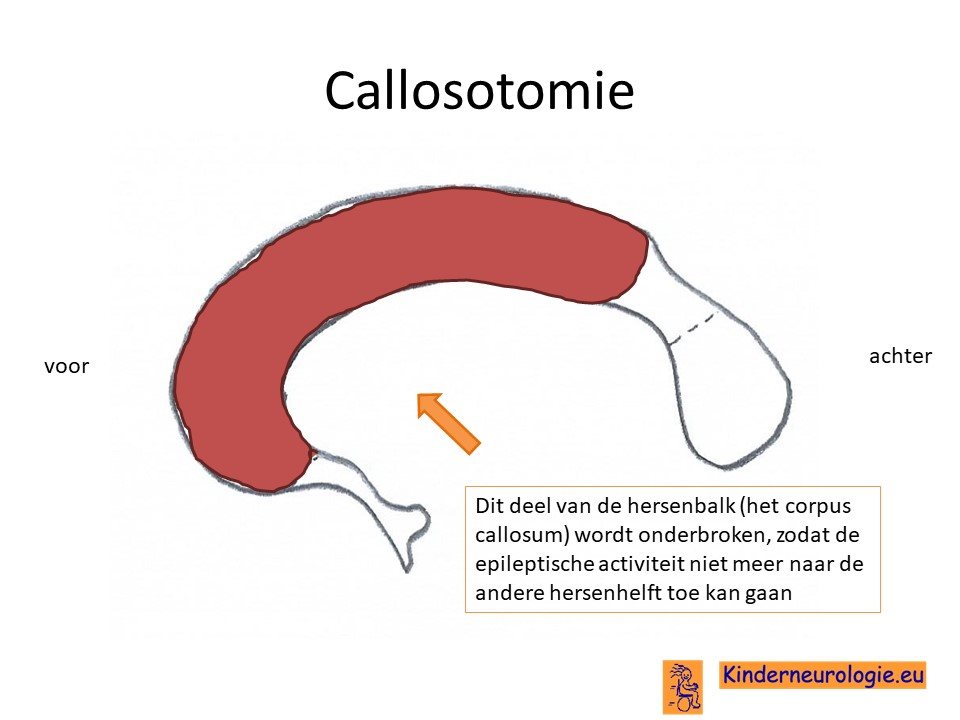 Callosotomie

voor

achter

Dit deel van de hersenbalk (het corpus callosum) wordt onderbroken, zodat de epileptische activiteit niet meer naar de andere hersenhelft toe kan gaan

Kinderneurologie.eu